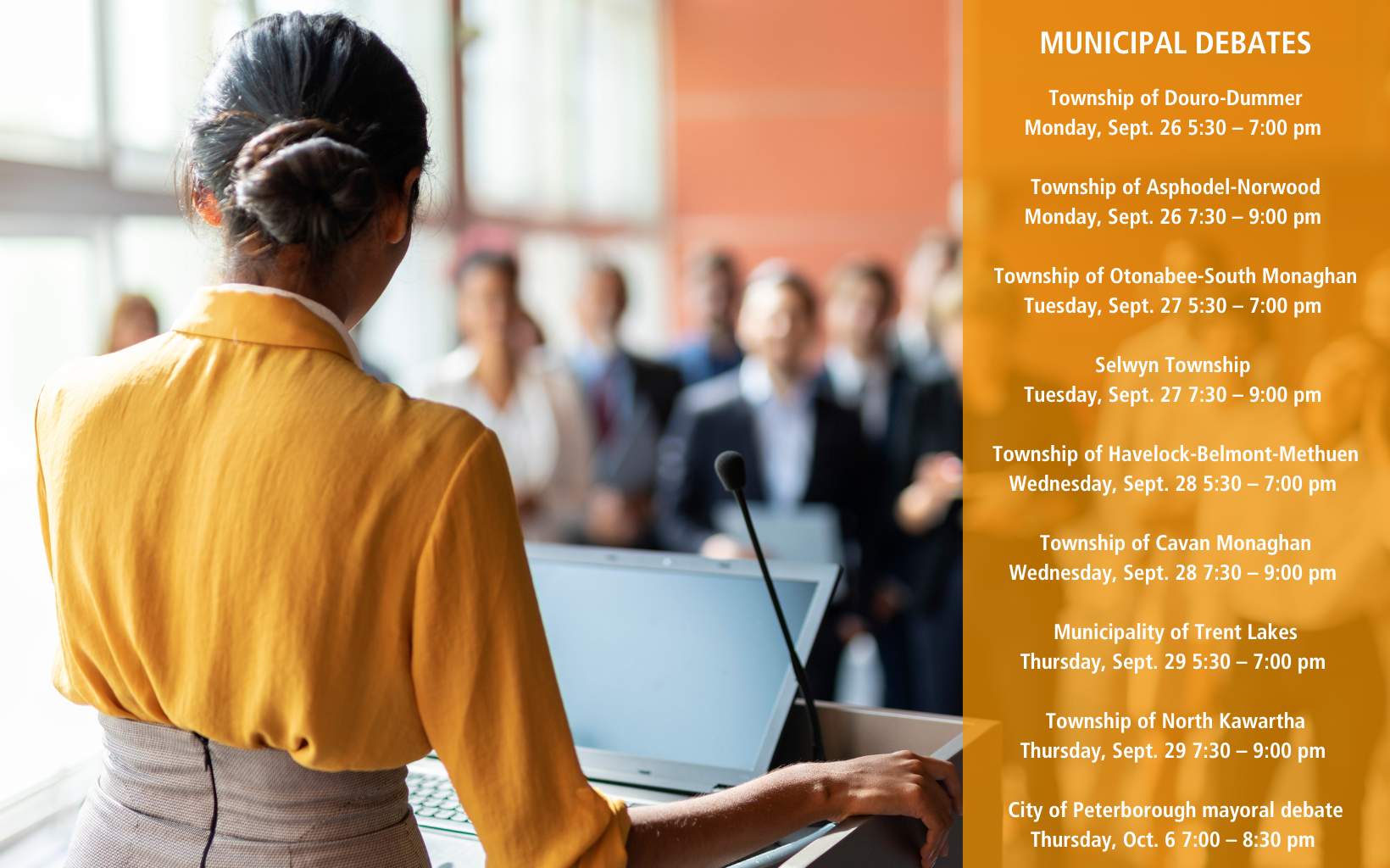 MUNICIPAL DEBATES

Township of Douro-Dummer
Monday, Sept. 26 5:30 – 7:00 pm

Township of Asphodel-Norwood
Monday, Sept. 26 7:30 – 9:00 pm

Township of Otonabee-South Monaghan
Tuesday, Sept. 27 5:30 – 7:00 pm

Selwyn Township
Tuesday, Sept. 27 7:30 – 9:00 pm

Township of Havelock-Belmont-Methuen
Wednesday, Sept. 28 5:30 – 7:00 pm

Township of Cavan Monaghan
Wednesday, Sept. 28 7:30 – 9:00 pm

Municipality of Trent Lakes
Thursday, Sept. 29 5:30 – 7:00 pm

Township of North Kawartha
Thursday, Sept. 29 7:30 – 9:00 pm

City of Peterborough mayoral debate
Thursday, Oct. 6 7:00 – 8:30 pm